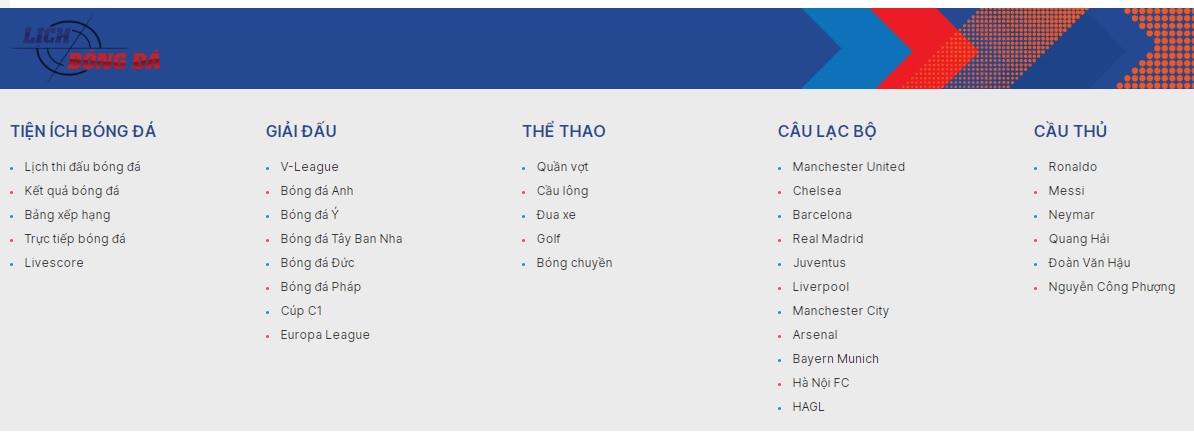 LỊCH BÓNG ĐÁ

TIỆN ÍCH BÓNG ĐÁ
- Lịch thi đấu bóng đá
- Kết quả bóng đá
- Bảng xếp hạng
- Trực tiếp bóng đá
- Livescore

GIẢI ĐẤU
- V-League
- Bóng đá Anh
- Bóng đá Ý
- Bóng đá Tây Ban Nha
- Bóng đá Đức
- Bóng đá Pháp
- Cúp C1
- Europa League

THỂ THAO
- Quần vợt
- Cầu lông
- Đua xe
- Golf
- Bóng chuyền

CÂU LẠC BỘ
- Manchester United
- Chelsea
- Barcelona
- Real Madrid
- Juventus
- Liverpool
- Manchester City
- Arsenal
- Bayern Munich
- Hà Nội FC
- HAGL

CẦU THỦ
- Ronaldo
- Messi
- Neymar
- Quang Hải
- Đoàn Văn Hậu
- Nguyễn Công Phượng